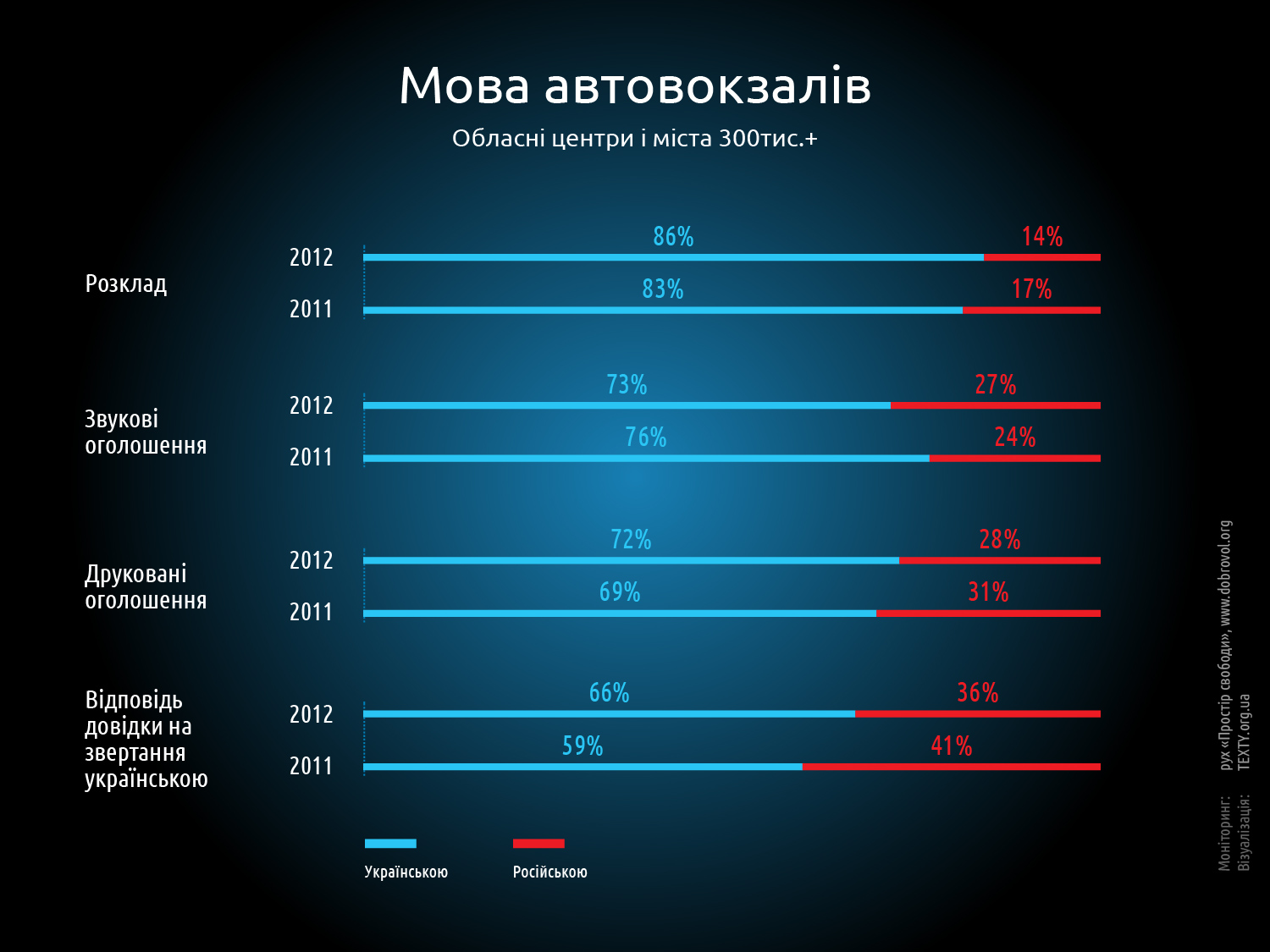 Мова автовокзалів

Обласні центри і міста 300тис.+

Розклад
2012 86% 14%
2011 83% 17%

Звукові оголошення
2012 73% 27%
2011 76% 24%

Друковані оголошення
2012 72% 28%
2011 69% 31%

Відповідь довідки на звертання українською
2012 66% 36%
2011 59% 41%

Українською
Російською

Моніторинг: рух «Простір свободи», www.dobrovol.org
Візуалізація: TEXTY.org.ua